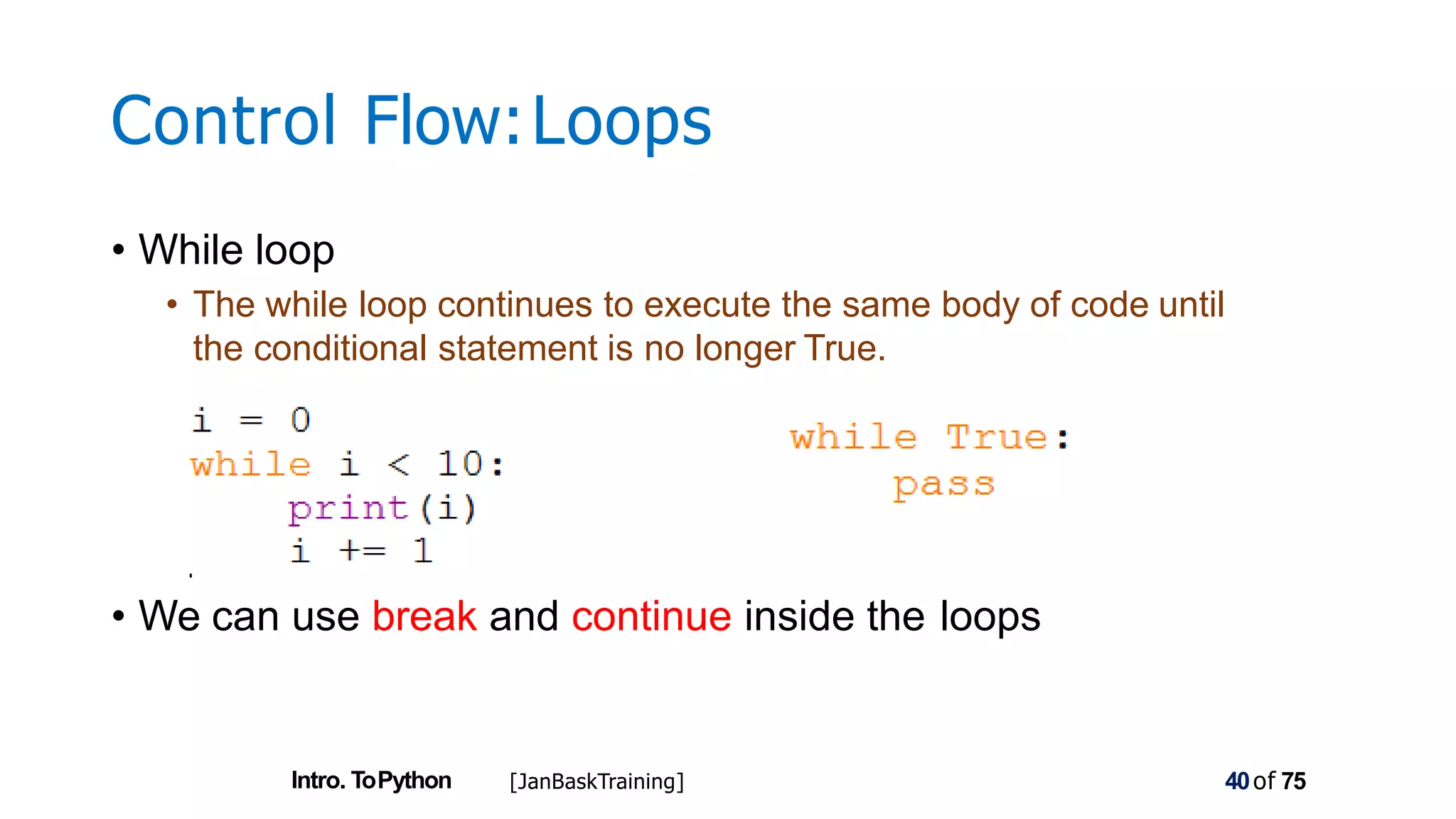 Control Flow: Loops

• While loop
  • The while loop continues to execute the same body of code until the conditional statement is no longer True.

i = 0
while i < 10:
    print(i)
    i += 1

while True:
    pass

• We can use break and continue inside the loops

Intro. To Python [JanBaskTraining] 40 of 75